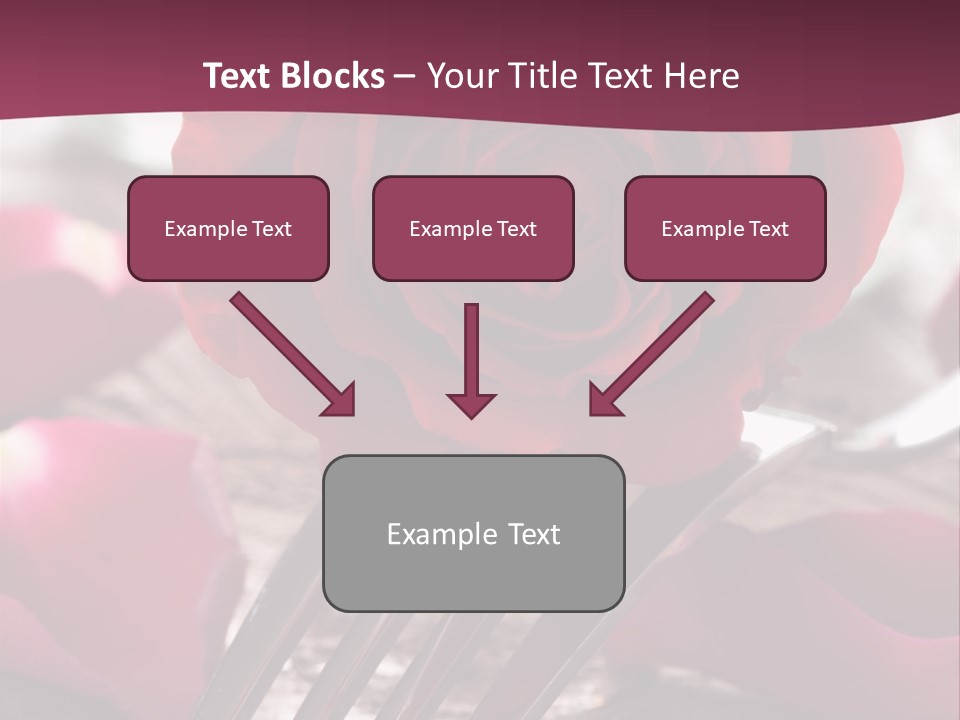 Text Blocks – Your Title Text Here

Example Text

Example Text

Example Text

Example Text